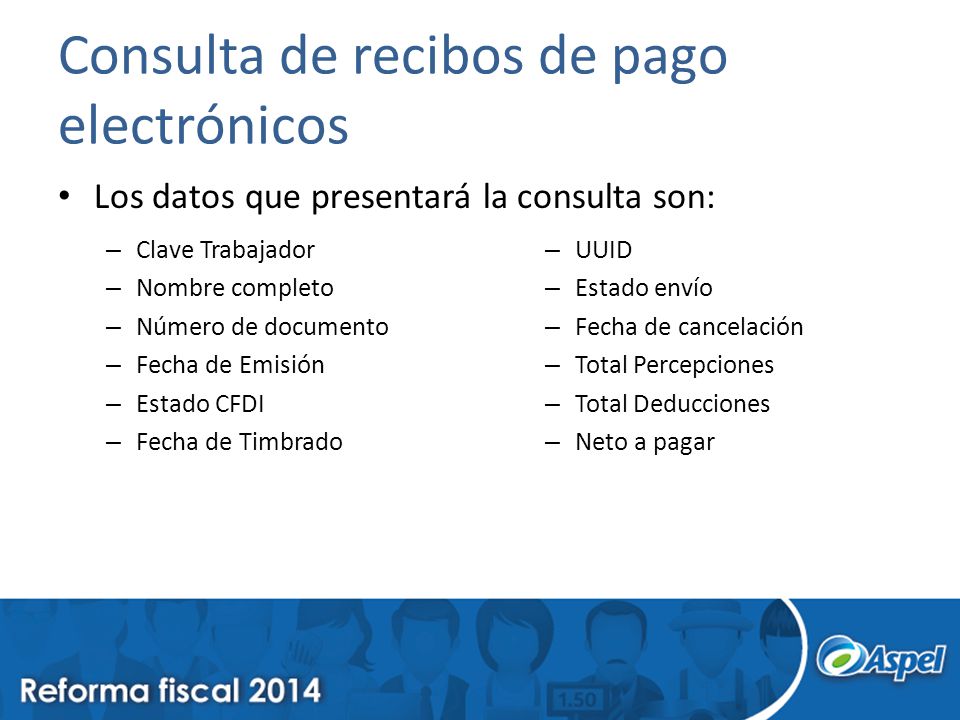 Consulta de recibos de pago electrónicos

• Los datos que presentará la consulta son:

– Clave Trabajador
– Nombre completo
– Número de documento
– Fecha de Emisión
– Estado CFDI
– Fecha de Timbrado

– UUID
– Estado envío
– Fecha de cancelación
– Total Percepciones
– Total Deducciones
– Neto a pagar

1.50

Reforma fiscal 2014

Aspel